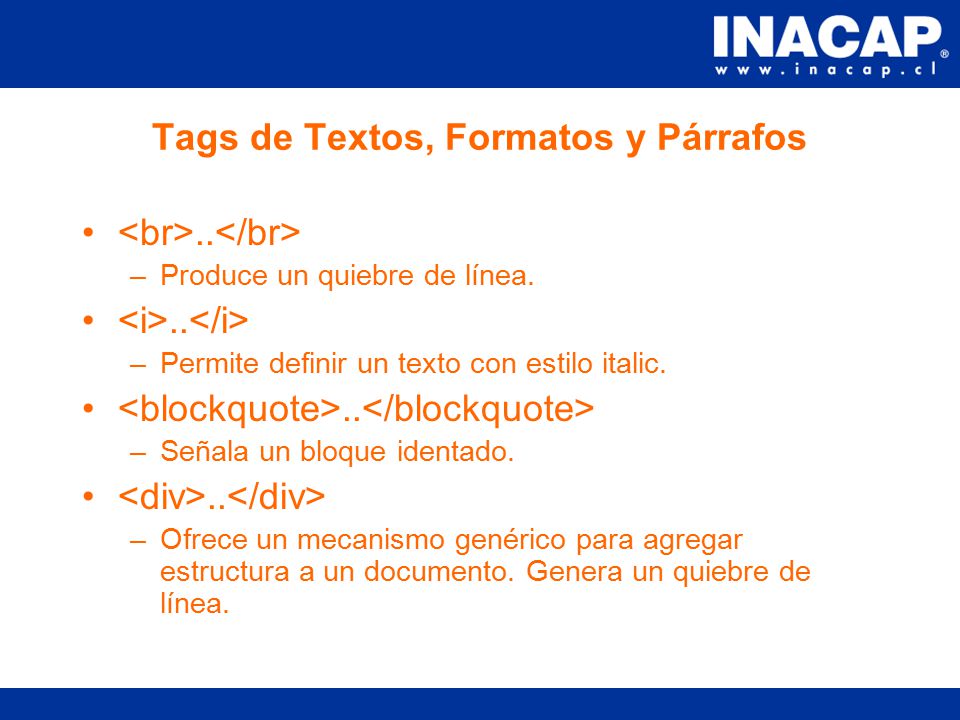 INACAP®
www.inacap.cl

Tags de Textos, Formatos y Párrafos

• <br>..</br>
– Produce un quiebre de línea.
• <i>..</i>
– Permite definir un texto con estilo italic.
• <blockquote>..</blockquote>
– Señala un bloque identado.
• <div>..</div>
– Ofrece un mecanismo genérico para agregar estructura a un documento. Genera un quiebre de línea.